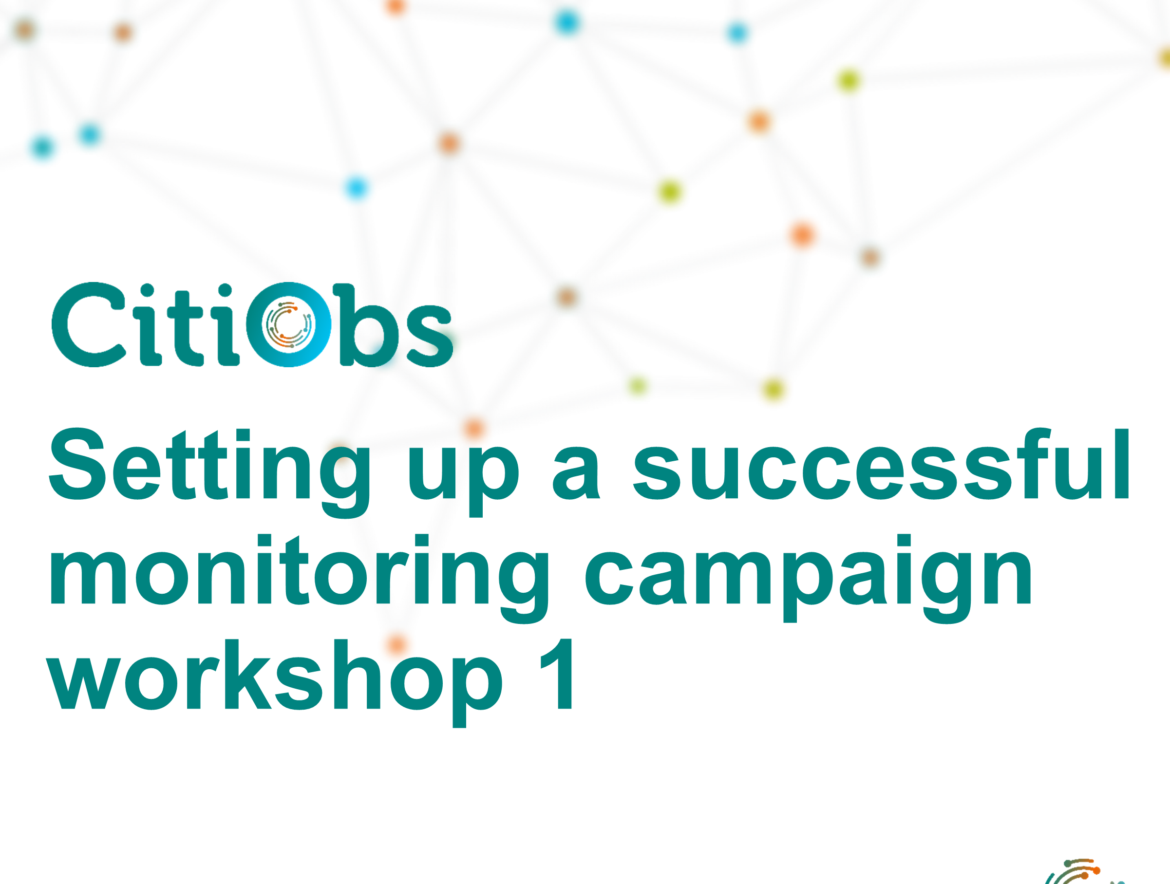 CitiObs

Setting up a successful monitoring campaign workshop 1